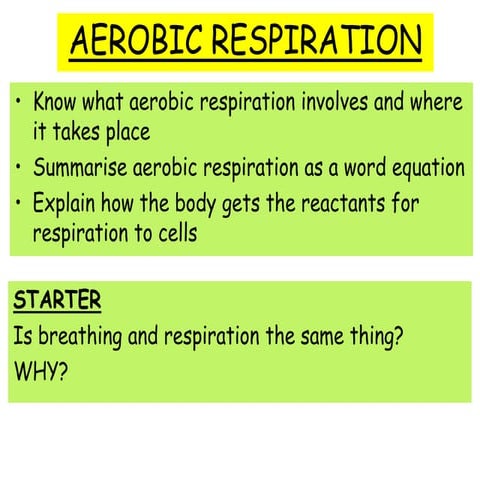 AEROBIC RESPIRATION

• Know what aerobic respiration involves and where it takes place
• Summarise aerobic respiration as a word equation
• Explain how the body gets the reactants for respiration to cells

STARTER
Is breathing and respiration the same thing?
WHY?